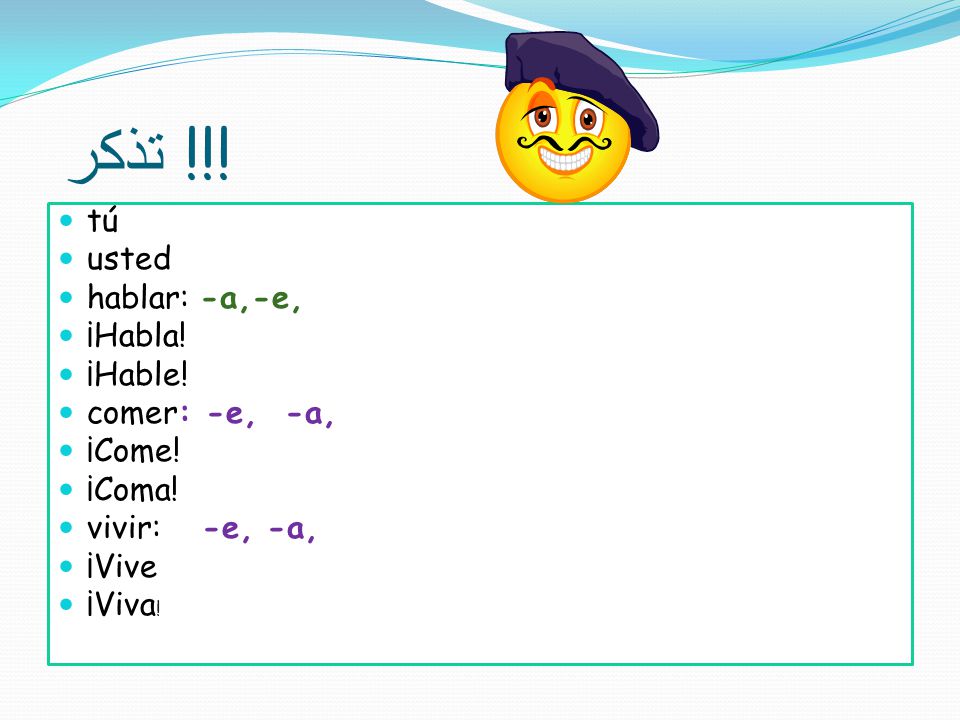 تذكر !!!

- tú
- usted
- hablar: -a,-e,
- ¡Habla!
- ¡Hable!
- comer: -e, -a,
- ¡Come!
- ¡Coma!
- vivir: -e, -a,
- ¡Vive
- ¡Viva!